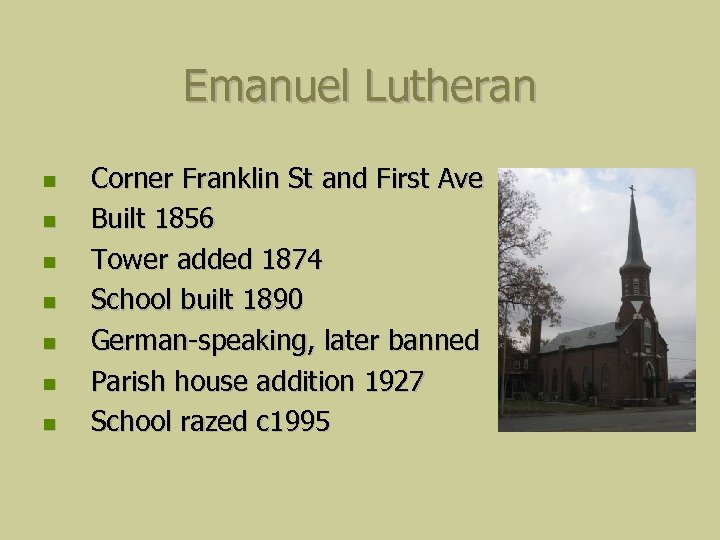 Emanuel Lutheran

- Corner Franklin St and First Ave
- Built 1856
- Tower added 1874
- School built 1890
- German-speaking, later banned
- Parish house addition 1927
- School razed c1995